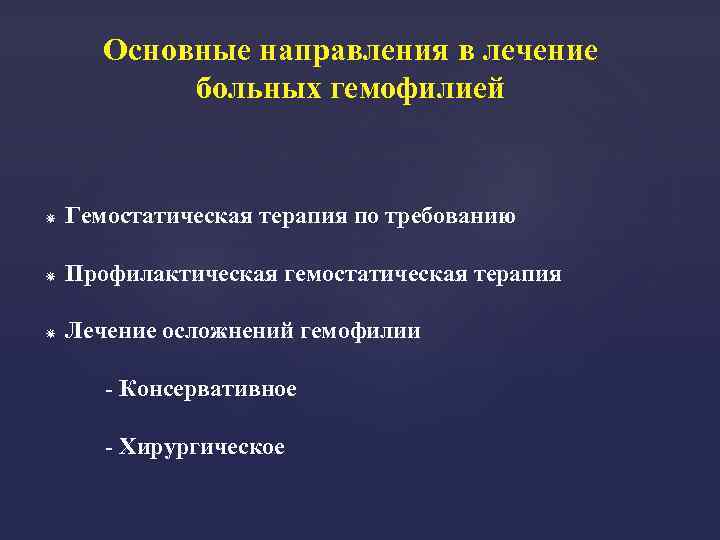 Основные направления в лечение больных гемофилией

⁕ Гемостатическая терапия по требованию

⁕ Профилактическая гемостатическая терапия

⁕ Лечение осложнений гемофилии

- Консервативное

- Хирургическое